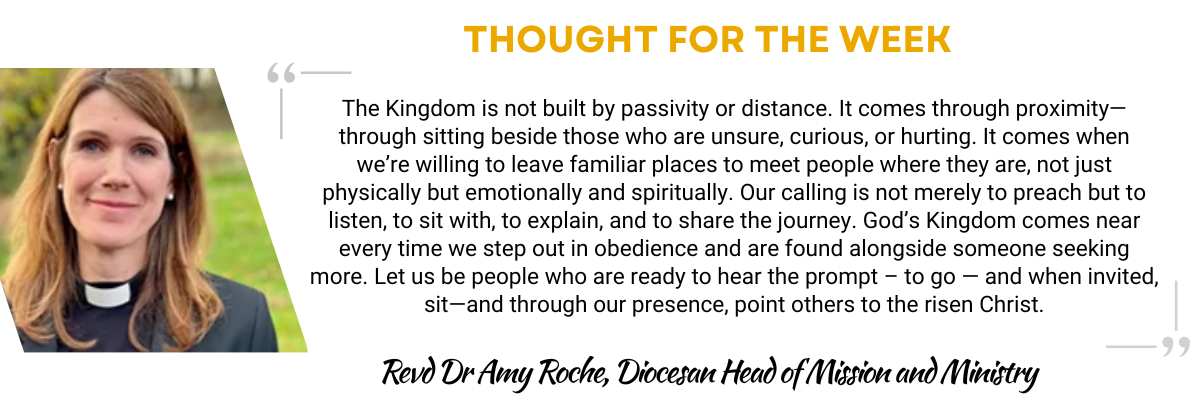 THOUGHT FOR THE WEEK

“

The Kingdom is not built by passivity or distance. It comes through proximity—through sitting beside those who are unsure, curious, or hurting. It comes when we’re willing to leave familiar places to meet people where they are, not just physically but emotionally and spiritually. Our calling is not merely to preach but to listen, to sit with, to explain, and to share the journey. God’s Kingdom comes near every time we step out in obedience and are found alongside someone seeking more. Let us be people who are ready to hear the prompt – to go — and when invited, sit—and through our presence, point others to the risen Christ.

”

Revd Dr Amy Roche, Diocesan Head of Mission and Ministry